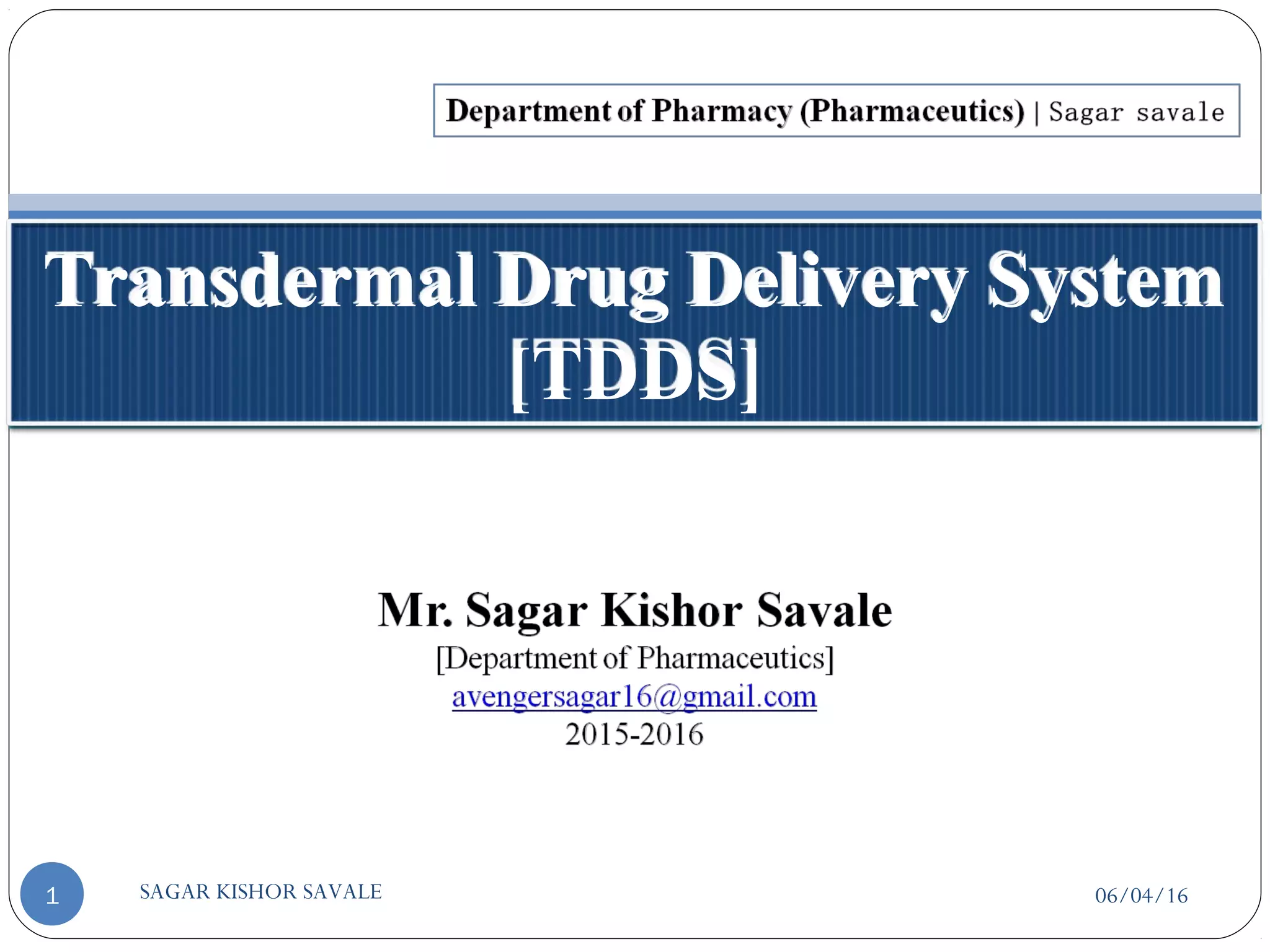 Department of Pharmacy (Pharmaceutics) | Sagar savale

Transdermal Drug Delivery System [TDDS]

Mr. Sagar Kishor Savale
[Department of Pharmaceutics]
avengersagar16@gmail.com
2015-2016

1
SAGAR KISHOR SAVALE
06/04/16